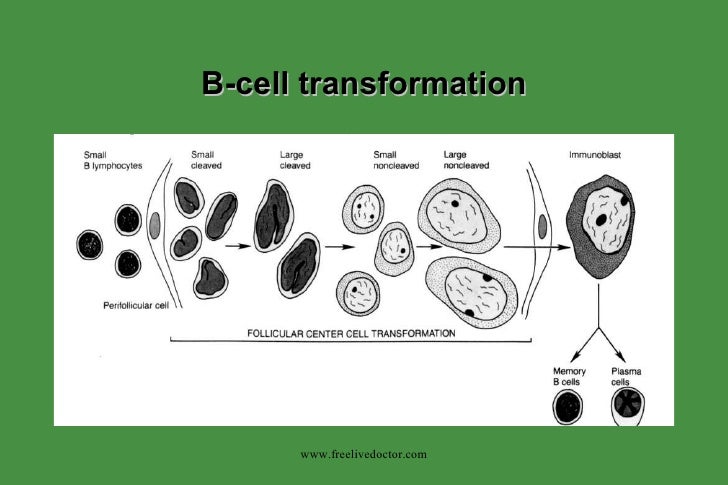 B-cell transformation

Small B lymphocytes

Small cleaved

Large cleaved

Small noncleaved

Large noncleaved

Immunoblast

Perifollicular cell

FOLLICULAR CENTER CELL TRANSFORMATION

Memory B cells

Plasma cells

www.freelivedoctor.com